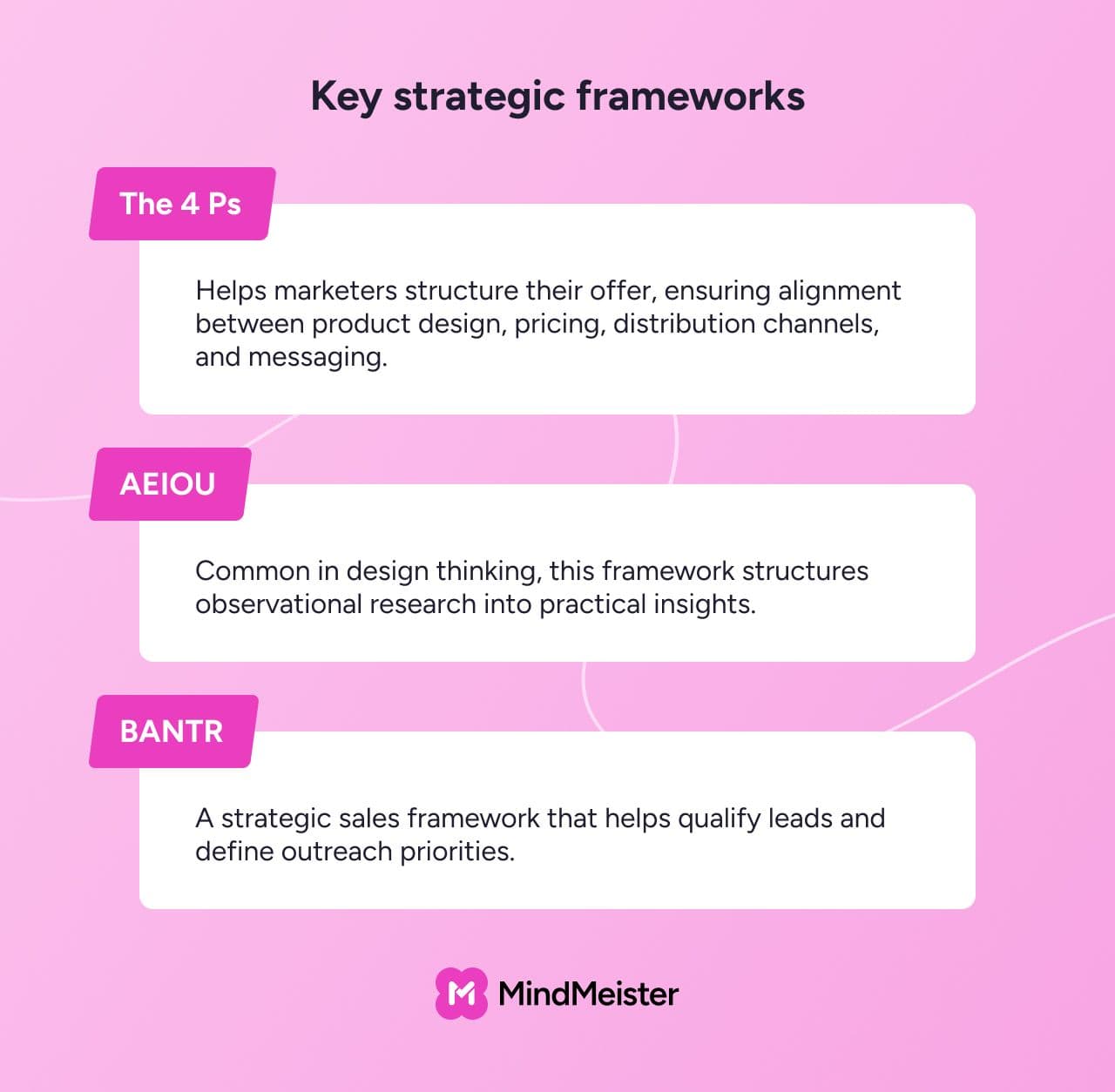 Key strategic frameworks

The 4 Ps

Helps marketers structure their offer, ensuring alignment between product design, pricing, distribution channels, and messaging.

AEIOU

Common in design thinking, this framework structures observational research into practical insights.

BANTR

A strategic sales framework that helps qualify leads and define outreach priorities.

MindMeister